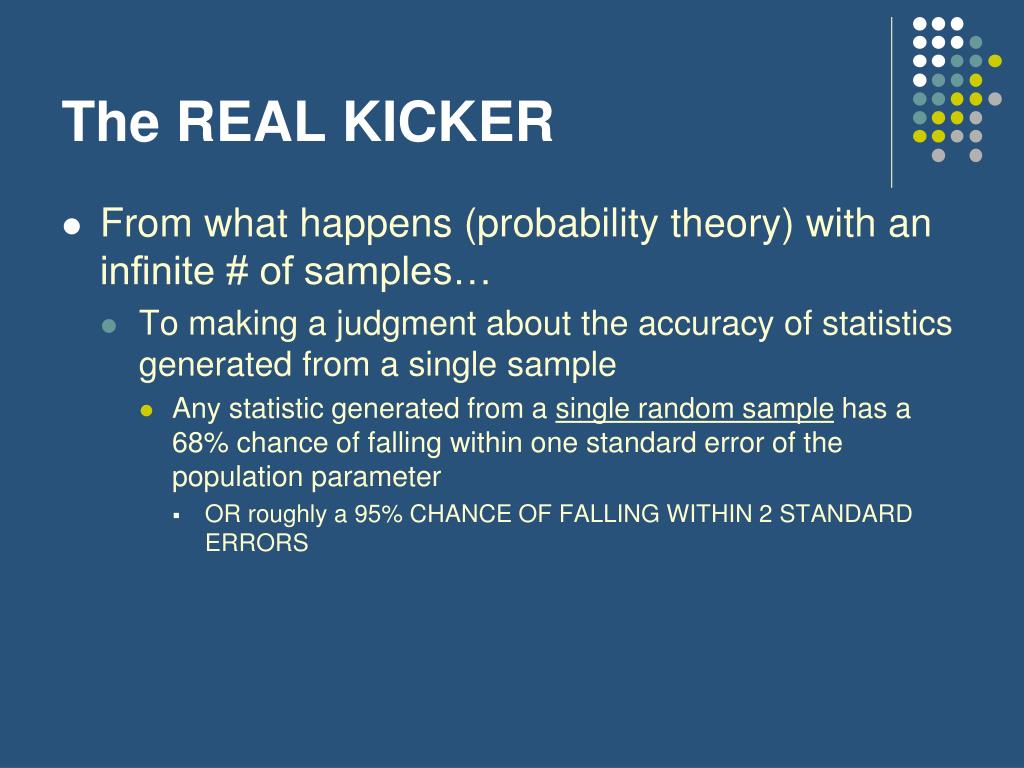 The REAL KICKER

From what happens (probability theory) with an infinite # of samples…

To making a judgment about the accuracy of statistics generated from a single sample

Any statistic generated from a single random sample has a 68% chance of falling within one standard error of the population parameter

OR roughly a 95% CHANCE OF FALLING WITHIN 2 STANDARD ERRORS